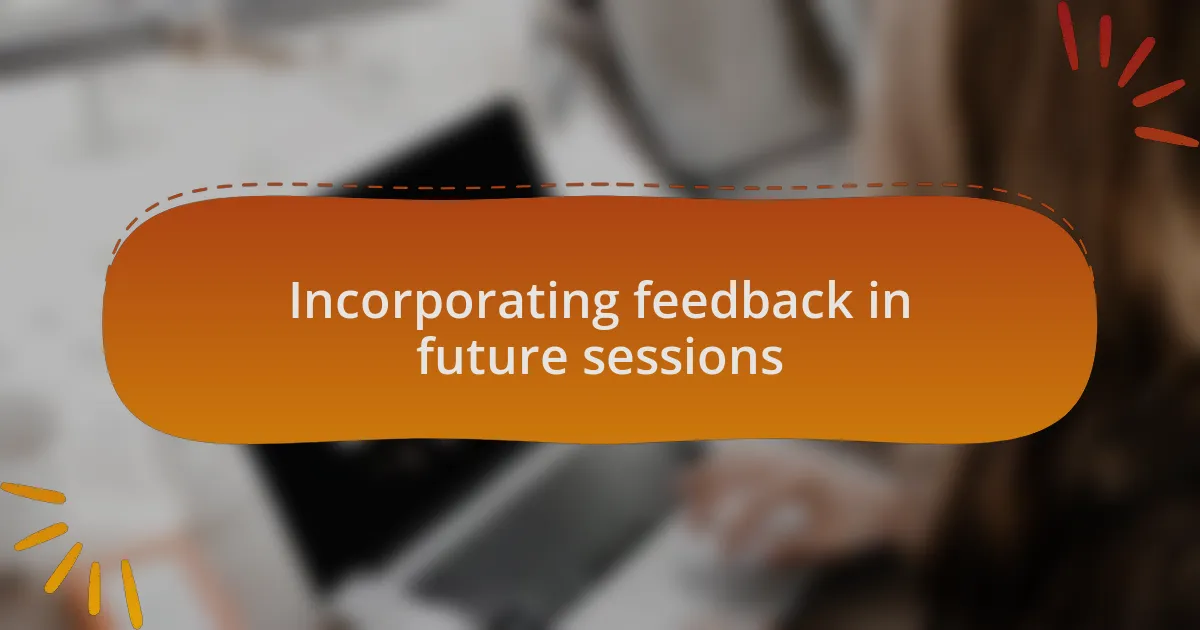 Incorporating feedback in future sessions